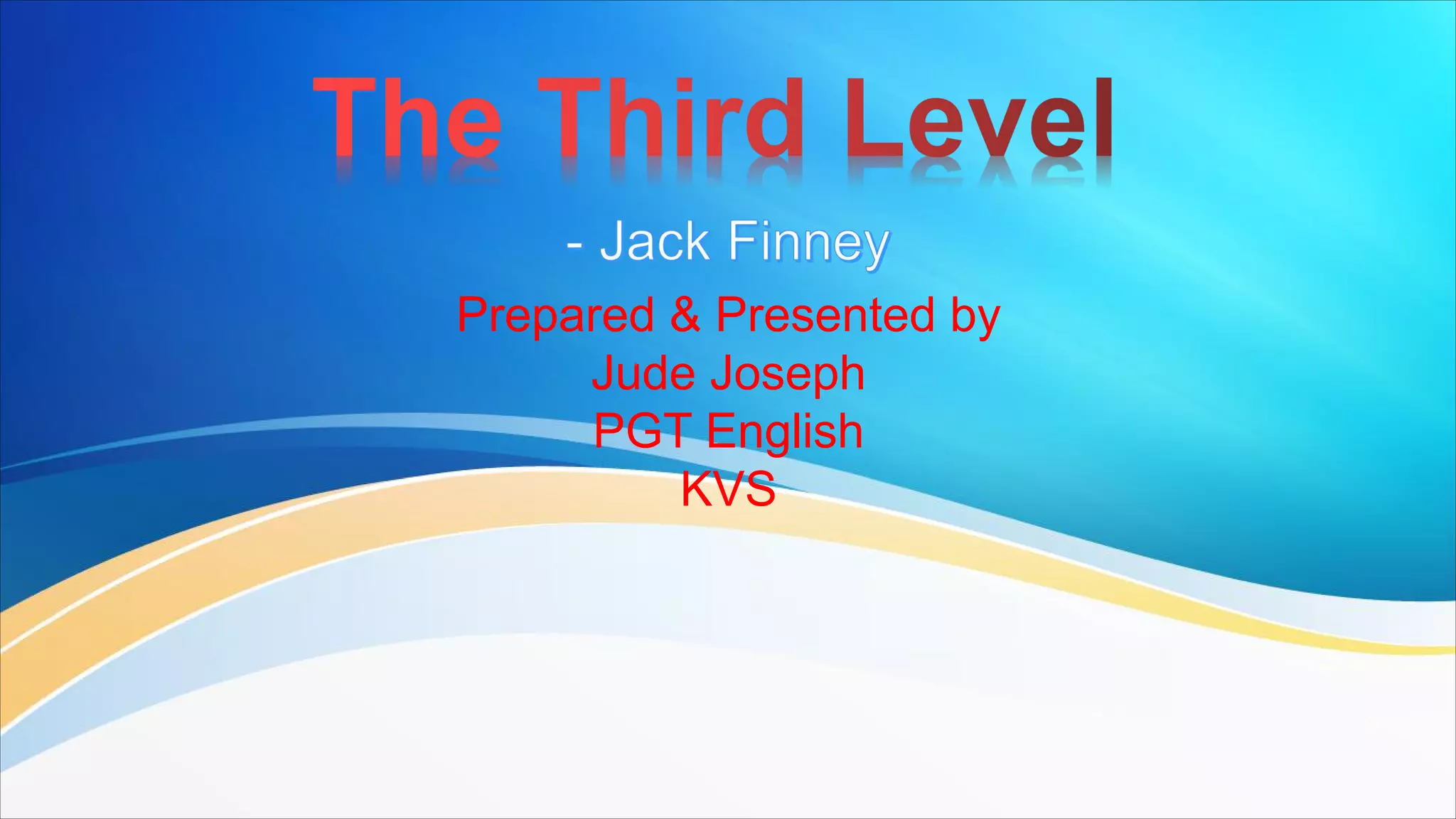 The Third Level

- Jack Finney

Prepared & Presented by
Jude Joseph
PGT English
KVS